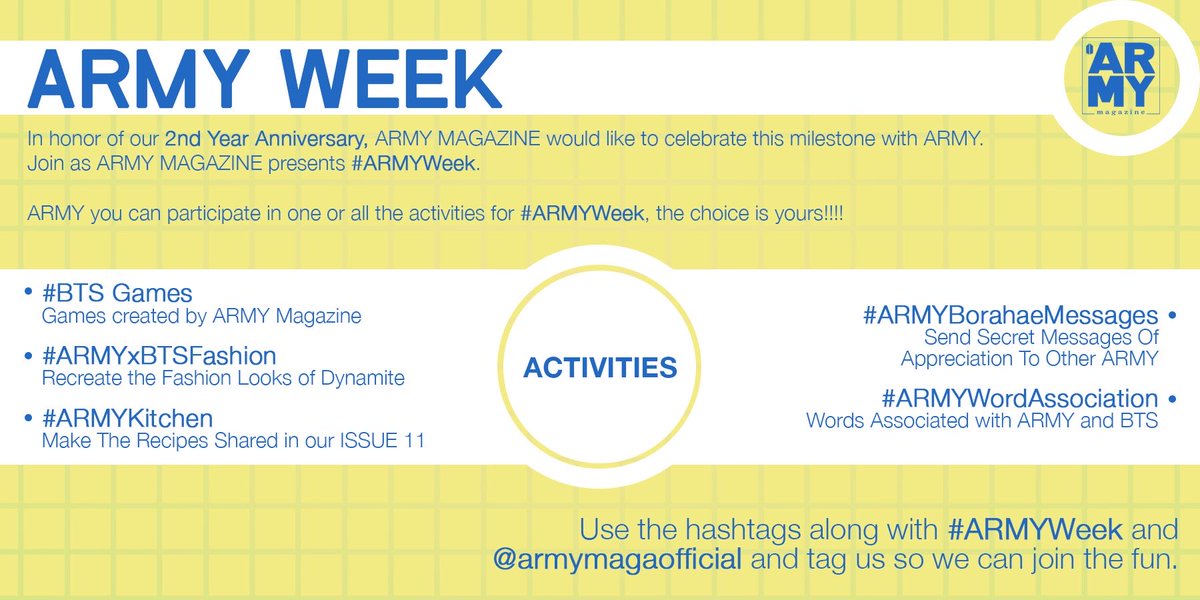 ARMY WEEK

ARMY magazine

In honor of our 2nd Year Anniversary, ARMY MAGAZINE would like to celebrate this milestone with ARMY. Join as ARMY MAGAZINE presents #ARMYWeek.

ARMY you can participate in one or all the activities for #ARMYWeek, the choice is yours!!!!

• #BTS Games
Games created by ARMY Magazine

• #ARMYxBTSFashion
Recreate the Fashion Looks of Dynamite

• #ARMYKitchen
Make The Recipes Shared in our ISSUE 11

ACTIVITIES

#ARMYBorahaeMessages •
Send Secret Messages Of Appreciation To Other ARMY

#ARMYWordAssociation •
Words Associated with ARMY and BTS

Use the hashtags along with #ARMYWeek and @armymagaofficial and tag us so we can join the fun.